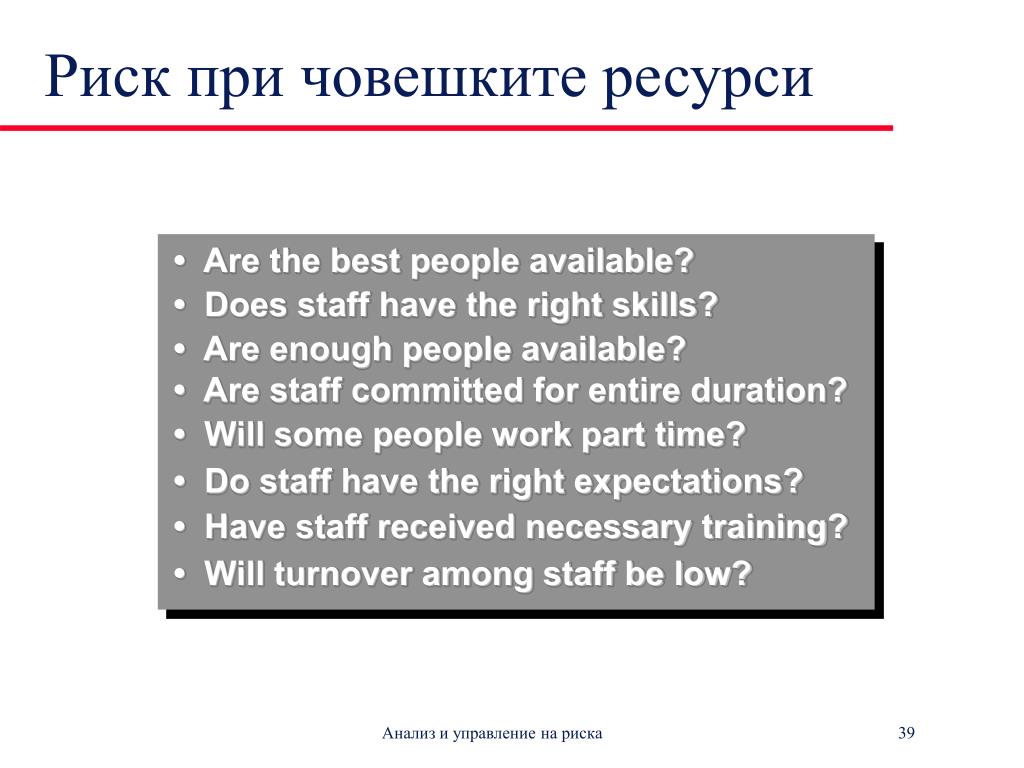 Риск при човешките ресурси

• Are the best people available?
• Does staff have the right skills?
• Are enough people available?
• Are staff committed for entire duration?
• Will some people work part time?
• Do staff have the right expectations?
• Have staff received necessary training?
• Will turnover among staff be low?

Анализ и управление на риска

39